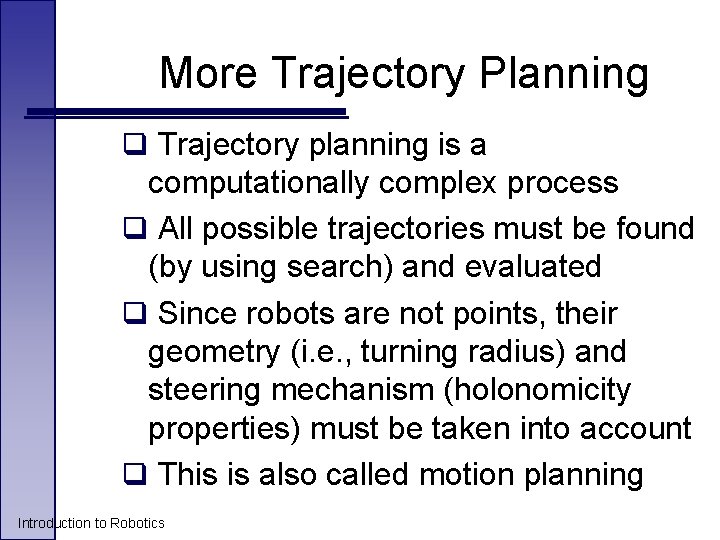 More Trajectory Planning

❑ Trajectory planning is a computationally complex process

❑ All possible trajectories must be found (by using search) and evaluated

❑ Since robots are not points, their geometry (i.e., turning radius) and steering mechanism (holonomicity properties) must be taken into account

❑ This is also called motion planning

Introduction to Robotics